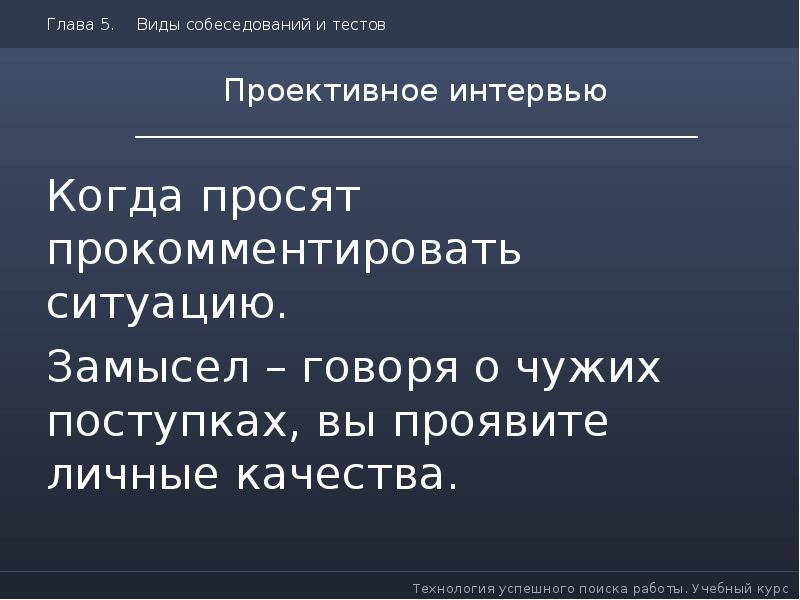 Глава 5. Виды собеседований и тестов

Проективное интервью

Когда просят прокомментировать ситуацию.

Замысел – говоря о чужих поступках, вы проявите личные качества.

Технология успешного поиска работы. Учебный курс